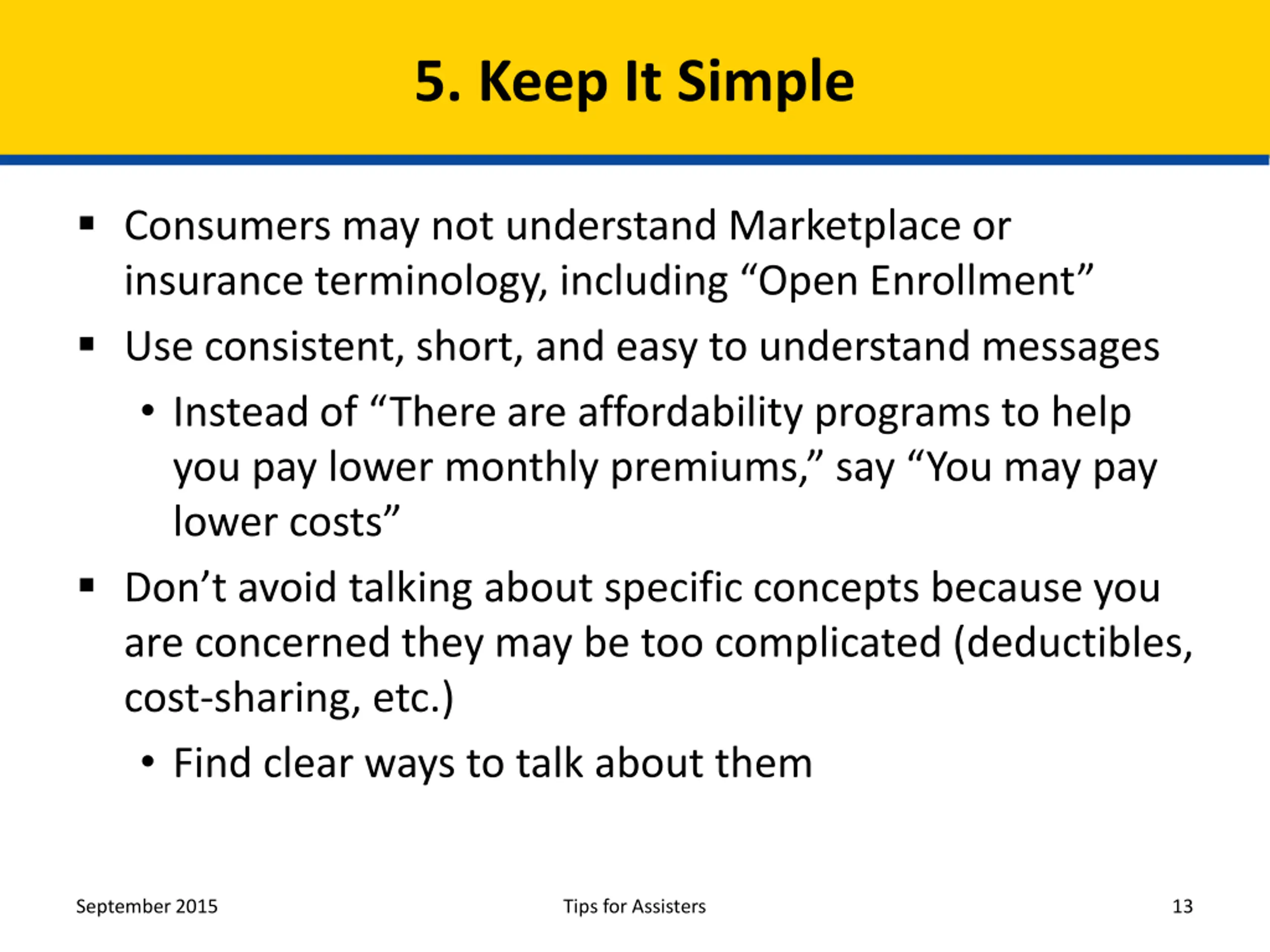 5. Keep It Simple

▪ Consumers may not understand Marketplace or insurance terminology, including “Open Enrollment”

▪ Use consistent, short, and easy to understand messages

• Instead of “There are affordability programs to help you pay lower monthly premiums,” say “You may pay lower costs”

▪ Don’t avoid talking about specific concepts because you are concerned they may be too complicated (deductibles, cost-sharing, etc.)

• Find clear ways to talk about them

September 2015

Tips for Assisters

13